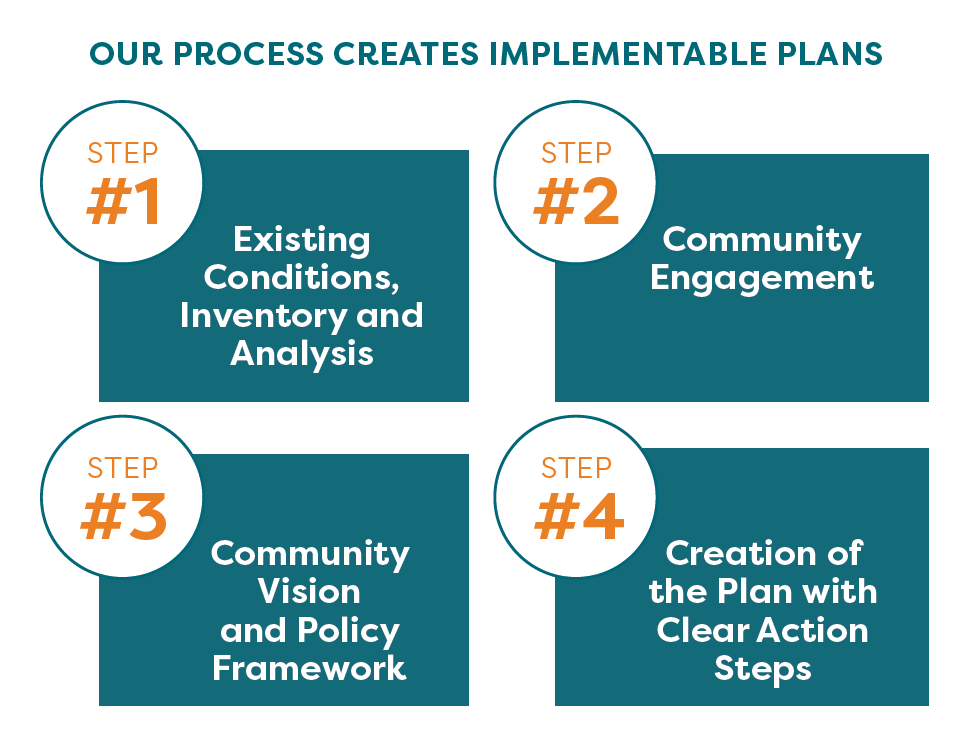 OUR PROCESS CREATES IMPLEMENTABLE PLANS

STEP
#1
Existing Conditions, Inventory and Analysis

STEP
#2
Community Engagement

STEP
#3
Community Vision and Policy Framework

STEP
#4
Creation of the Plan with Clear Action Steps